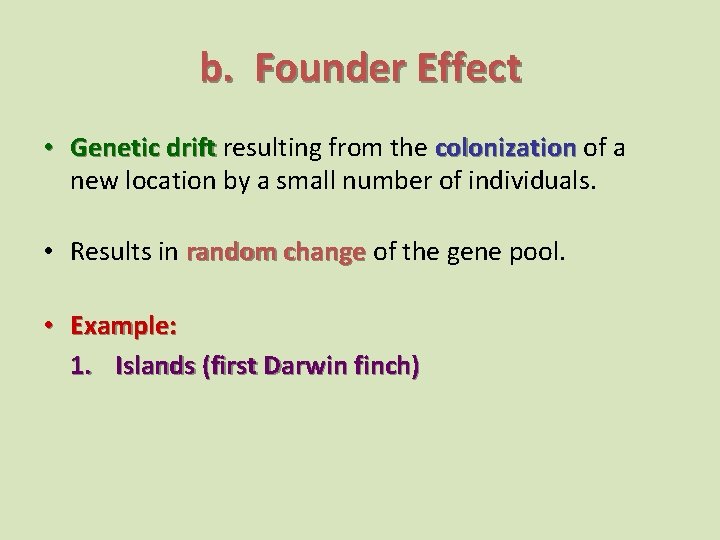 b. Founder Effect

• Genetic drift resulting from the colonization of a new location by a small number of individuals.

• Results in random change of the gene pool.

• Example:
1. Islands (first Darwin finch)